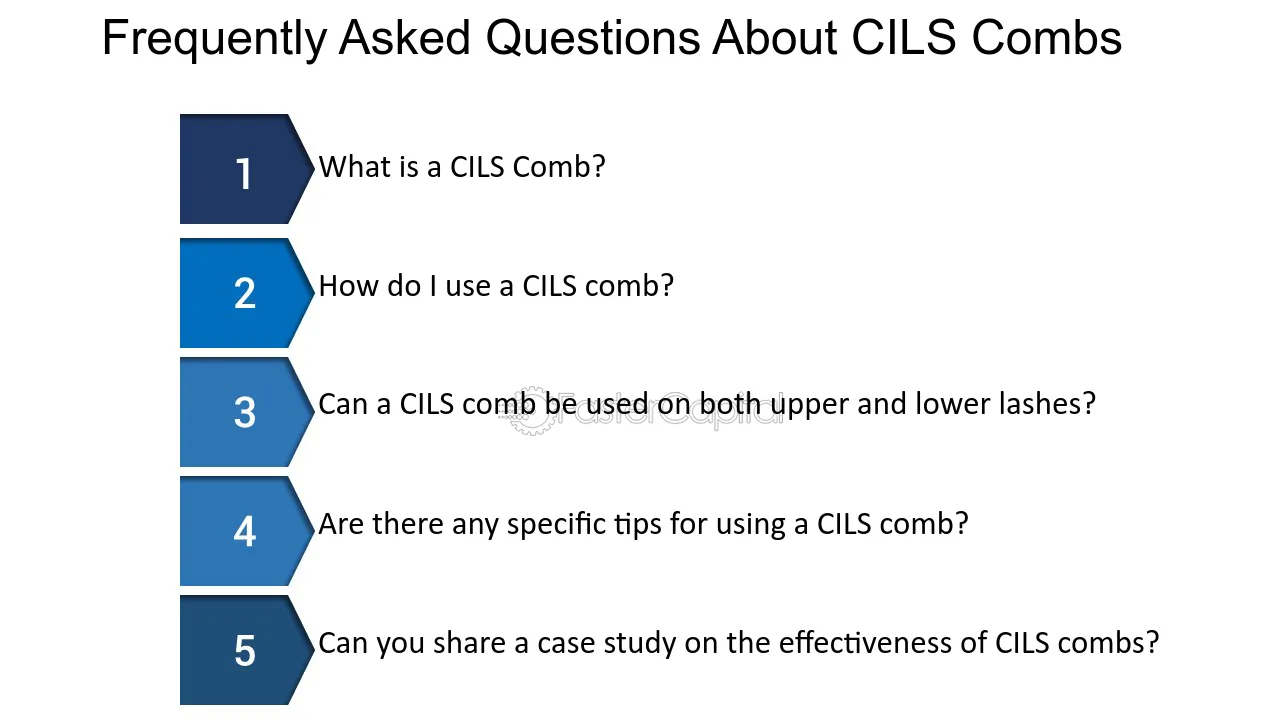 Frequently Asked Questions About CILS Combs

1
What is a CILS Comb?

2
How do I use a CILS comb?

3
Can a CILS comb be used on both upper and lower lashes?

FasterCapital

4
Are there any specific tips for using a CILS comb?

5
Can you share a case study on the effectiveness of CILS combs?